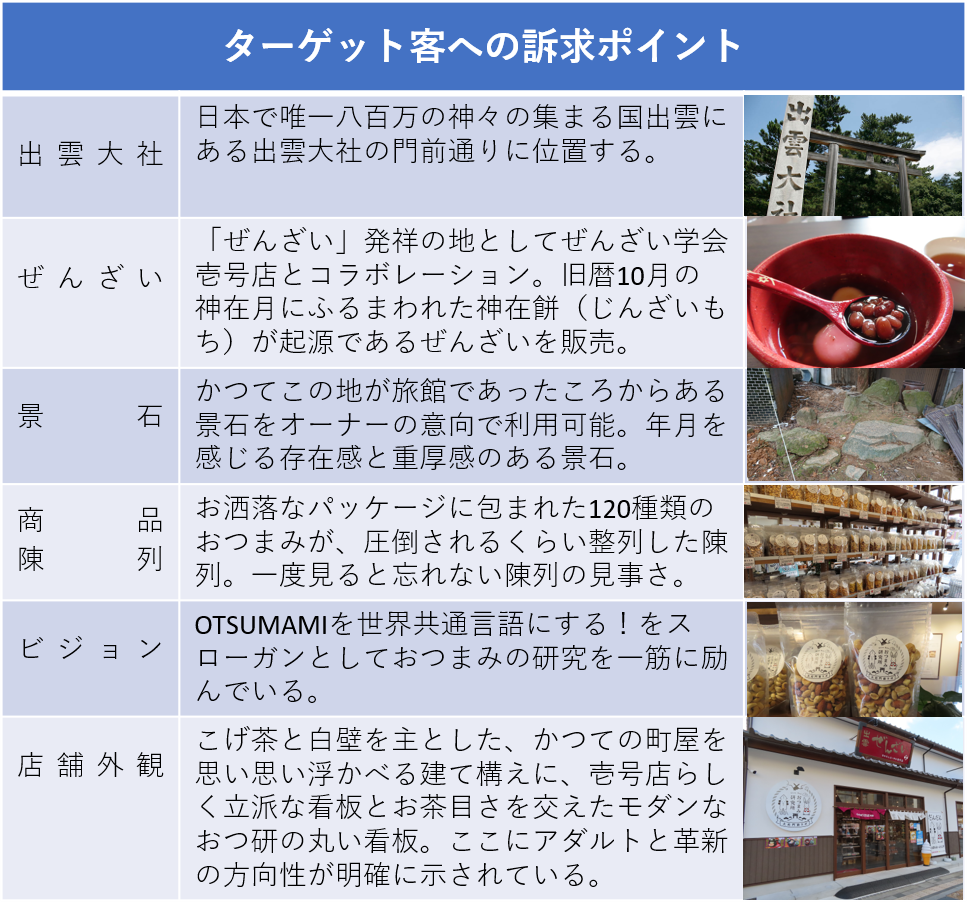 ターゲット客への訴求ポイント

| | | |
|---|---|---|
| 出雲大社 | 日本で唯一八百万の神々の集まる国出雲にある出雲大社の門前通りに位置する。 | 出雲大社 |
| ぜんざい | 「ぜんざい」発祥の地としてぜんざい学会壱号店とコラボレーション。旧暦10月の神在月にふるまわれた神在餅（じんざいもち）が起源であるぜんざいを販売。 | |
| 景石 | かつてこの地が旅館であったころからある景石をオーナーの意向で利用可能。年月を感じる存在感と重厚感のある景石。 | |
| 商品陳列 | お洒落なパッケージに包まれた120種類のおつまみが、圧倒されるくらい整列した陳列。一度見ると忘れない陳列の見事さ。 | |
| ビジョン | OTSUMAMIを世界共通言語にする！をスローガンとしておつまみの研究を一筋に励んでいる。 | |
| 店舗外観 | こげ茶と白壁を主とした、かつての町屋を思い思い浮かべる建て構えに、壱号店らしく立派な看板とお茶目さを交えたモダンなおつ研の丸い看板。ここにアダルトと革新の方向性が明確に示されている。 | |